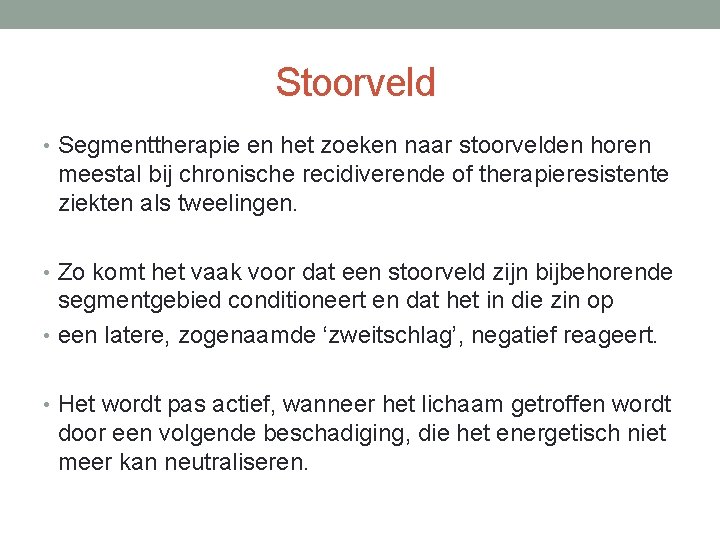 Stoorveld

• Segmenttherapie en het zoeken naar stoorvelden horen meestal bij chronische recidiverende of therapieresistente ziekten als tweelingen.

• Zo komt het vaak voor dat een stoorveld zijn bijbehorende segmentgebied conditioneert en dat het in die zin op
• een latere, zogenaamde ‘zweitschlag’, negatief reageert.

• Het wordt pas actief, wanneer het lichaam getroffen wordt door een volgende beschadiging, die het energetisch niet meer kan neutraliseren.